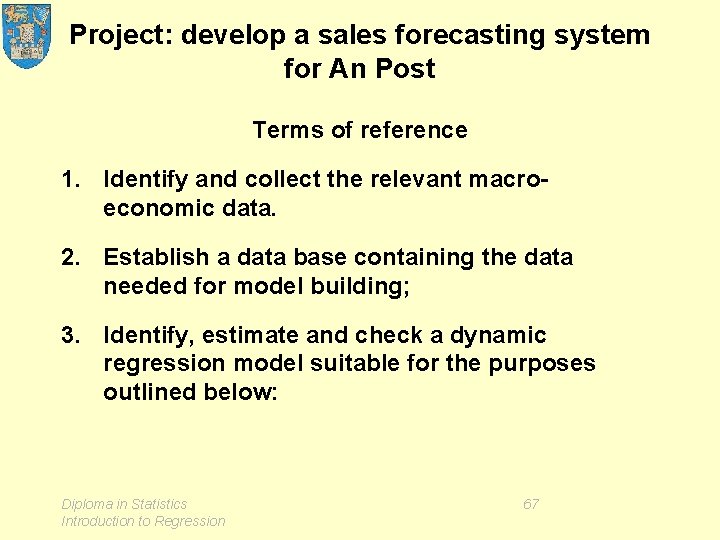 Project: develop a sales forecasting system for An Post

Terms of reference

1. Identify and collect the relevant macro-economic data.

2. Establish a data base containing the data needed for model building;

3. Identify, estimate and check a dynamic regression model suitable for the purposes outlined below:

Diploma in Statistics
Introduction to Regression

67